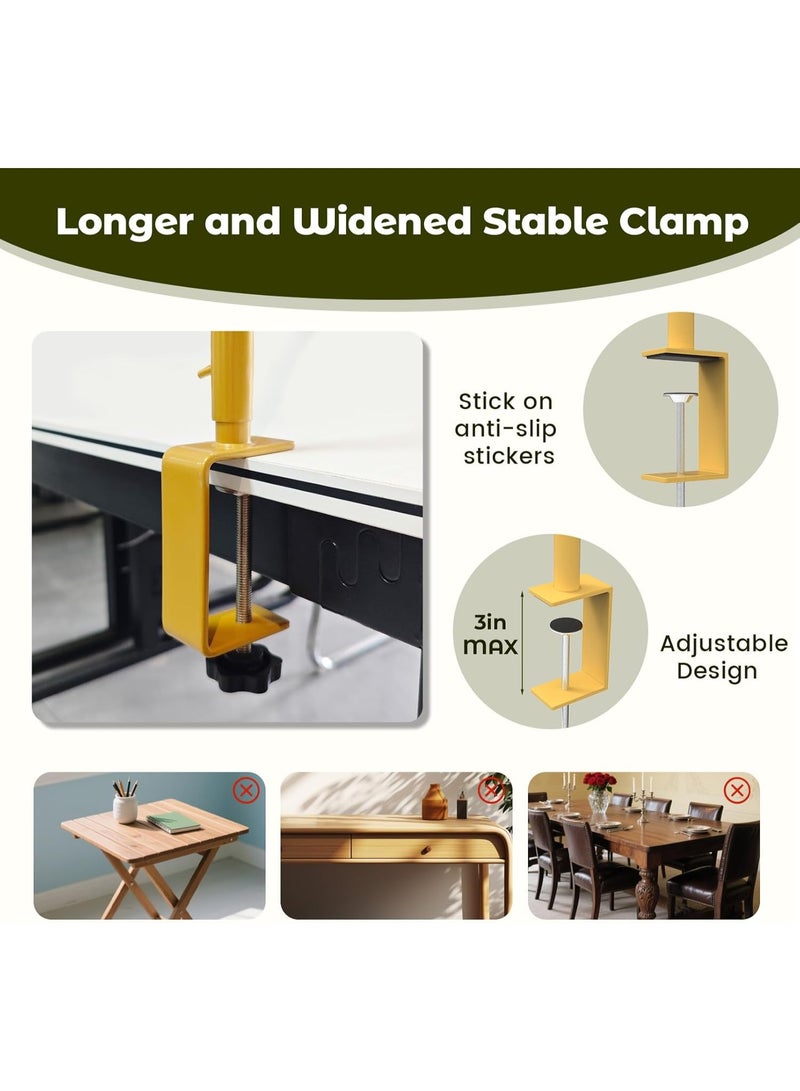 Longer and Widened Stable Clamp

Stick on anti-slip stickers

3in MAX

Adjustable Design